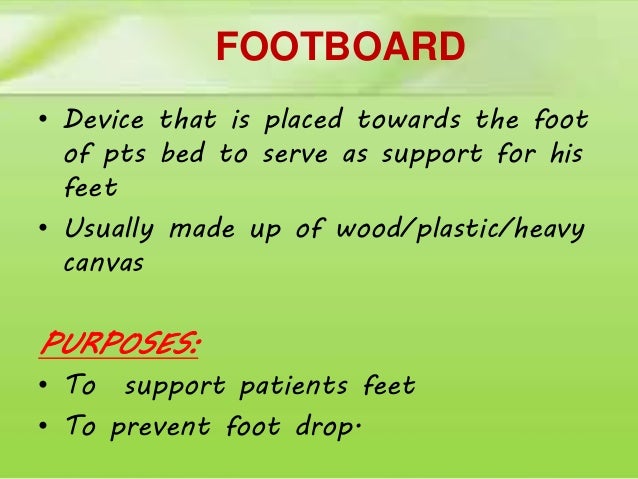 FOOTBOARD

• Device that is placed towards the foot of pts bed to serve as support for his feet
• Usually made up of wood/plastic/heavy canvas

PURPOSES:
• To support patients feet
• To prevent foot drop.